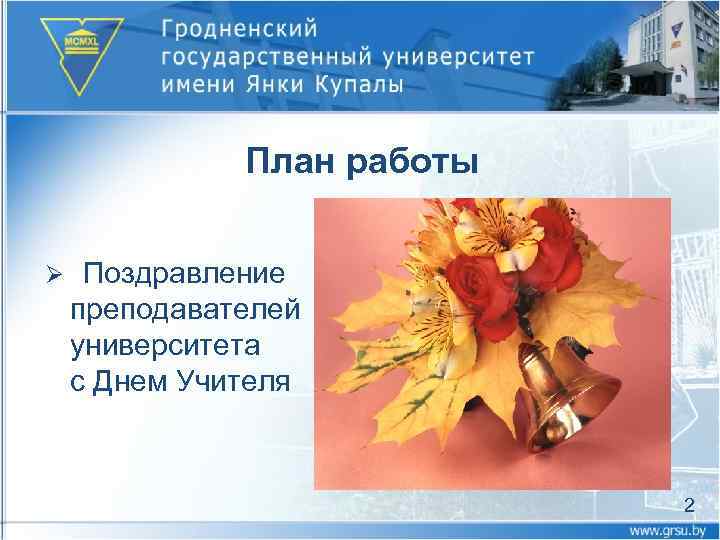 MCMXL

Гродненский государственный университет имени Янки Купалы

План работы

➢ Поздравление преподавателей университета с Днем Учителя

2

www.grsu.by